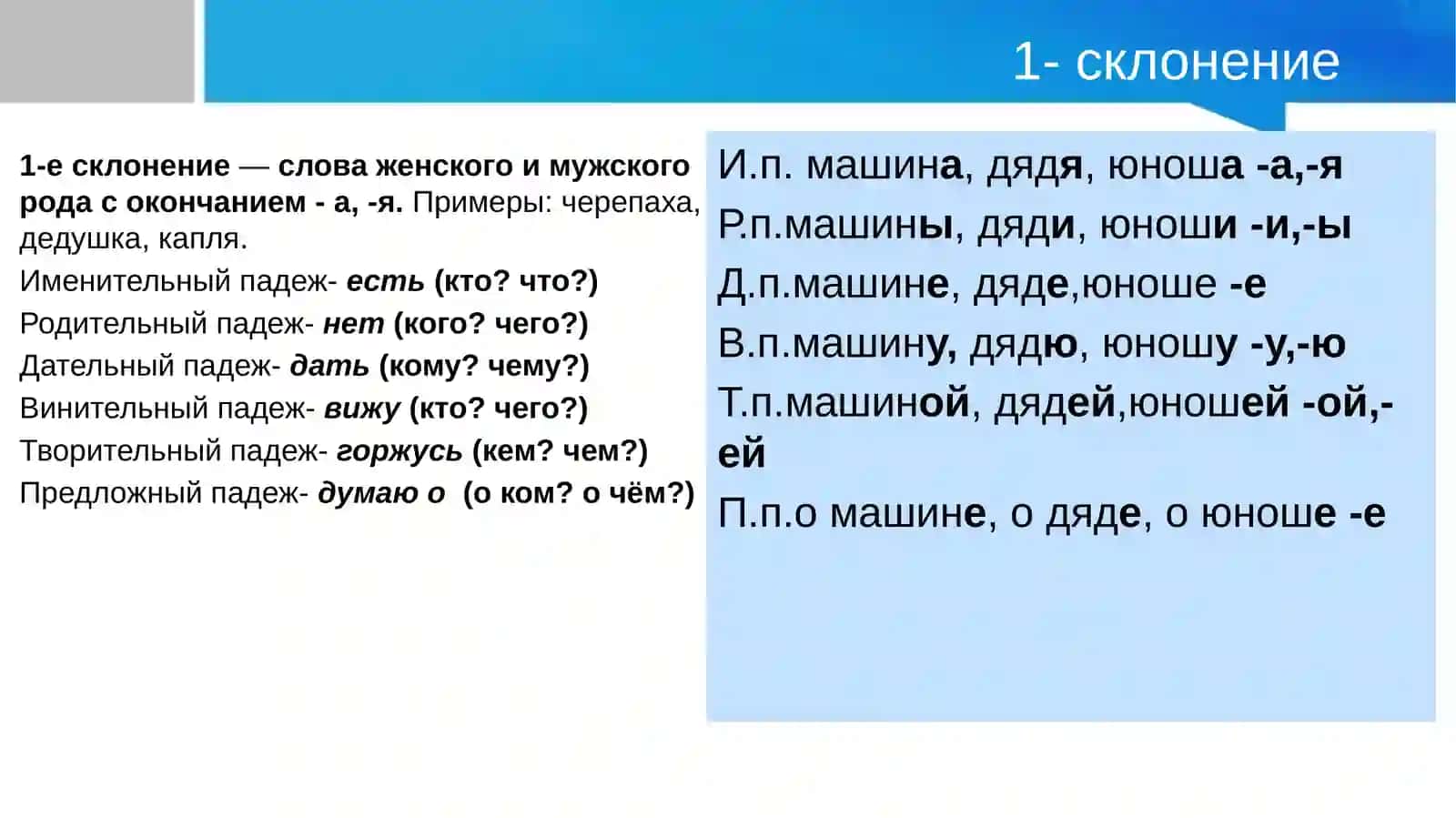 1- склонение

1-е склонение — слова женского и мужского рода с окончанием - а, -я. Примеры: черепаха, дедушка, капля.

Именительный падеж- есть (кто? что?)

Родительный падеж- нет (кого? чего?)

Дательный падеж- дать (кому? чему?)

Винительный падеж- вижу (кто? чего?)

Творительный падеж- горжусь (кем? чем?)

Предложный падеж- думаю о (о ком? о чём?)

И.п. машина, дядя, юноша -а,-я

Р.п.машины, дяди, юноши -и,-ы

Д.п.машине, дяде,юноше -е

В.п.машину, дядю, юношу -у,-ю

Т.п.машиной, дядей,юношей -ой,-ей

П.п.о машине, о дяде, о юноше -е